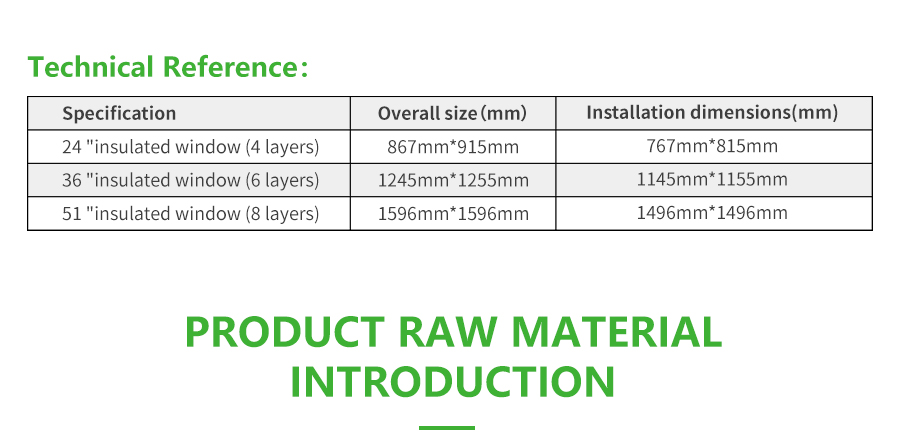 Technical Reference:

| Specification | Overall size (mm) | Installation dimensions(mm) |
|---|---|---|
| 24 "insulated window (4 layers) | 867mm*915mm | 767mm*815mm |
| 36 "insulated window (6 layers) | 1245mm*1255mm | 1145mm*1155mm |
| 51 "insulated window (8 layers) | 1596mm*1596mm | 1496mm*1496mm |

PRODUCT RAW MATERIAL INTRODUCTION